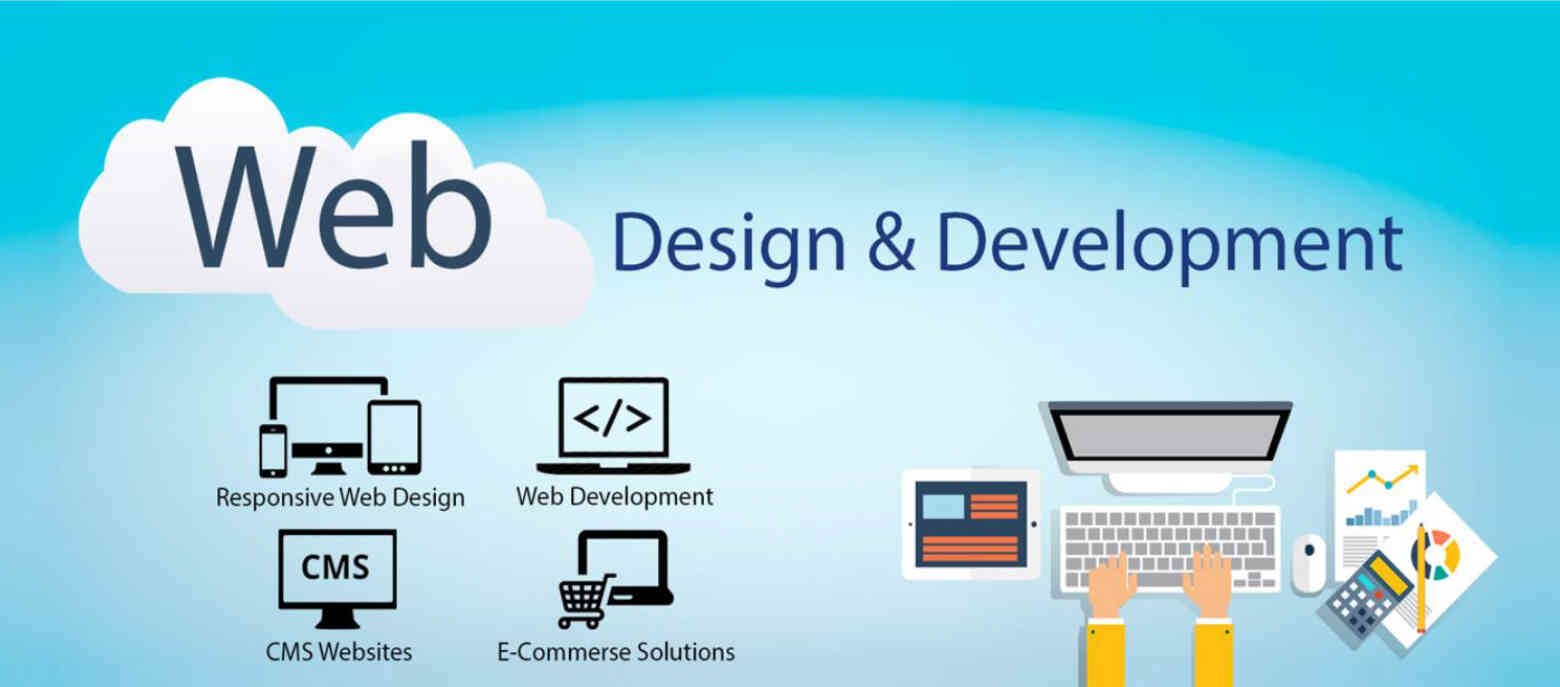 Web
Design & Development

</>

Responsive Web Design
Web Development

CMS

CMS Websites
E-Commerse Solutions